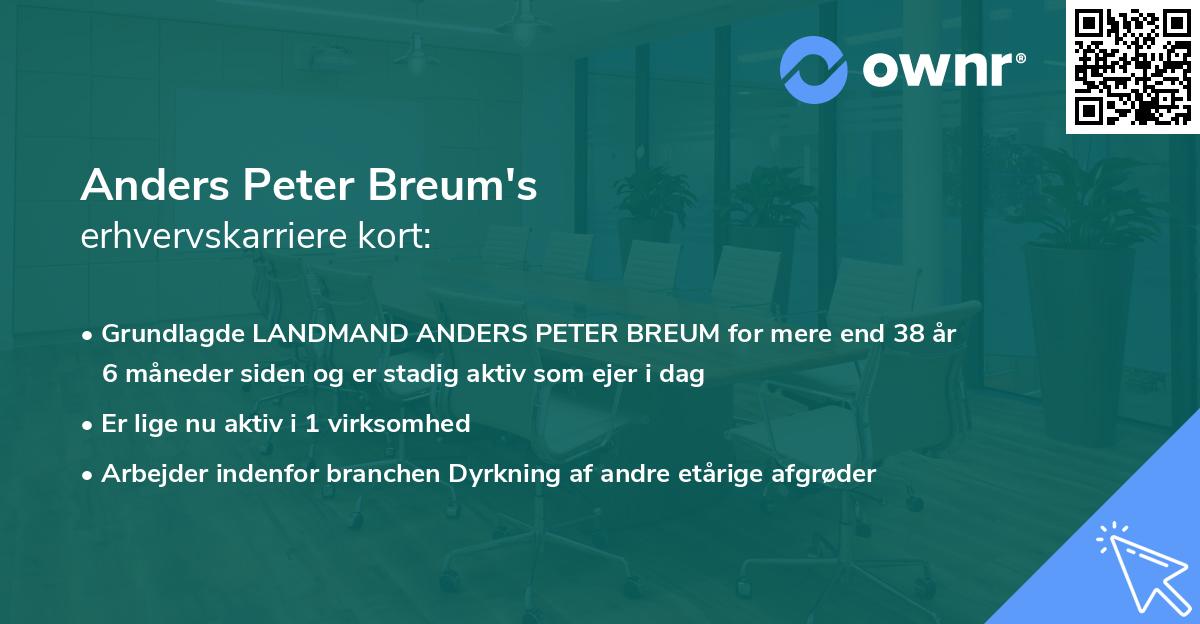 ownr®

Anders Peter Breum's
erhvervskarriere kort:

• Grundlagde LANDMAND ANDERS PETER BREUM for mere end 38 år 6 måneder siden og er stadig aktiv som ejer i dag

• Er lige nu aktiv i 1 virksomhed

• Arbejder indenfor branchen Dyrkning af andre etårige afgrøder